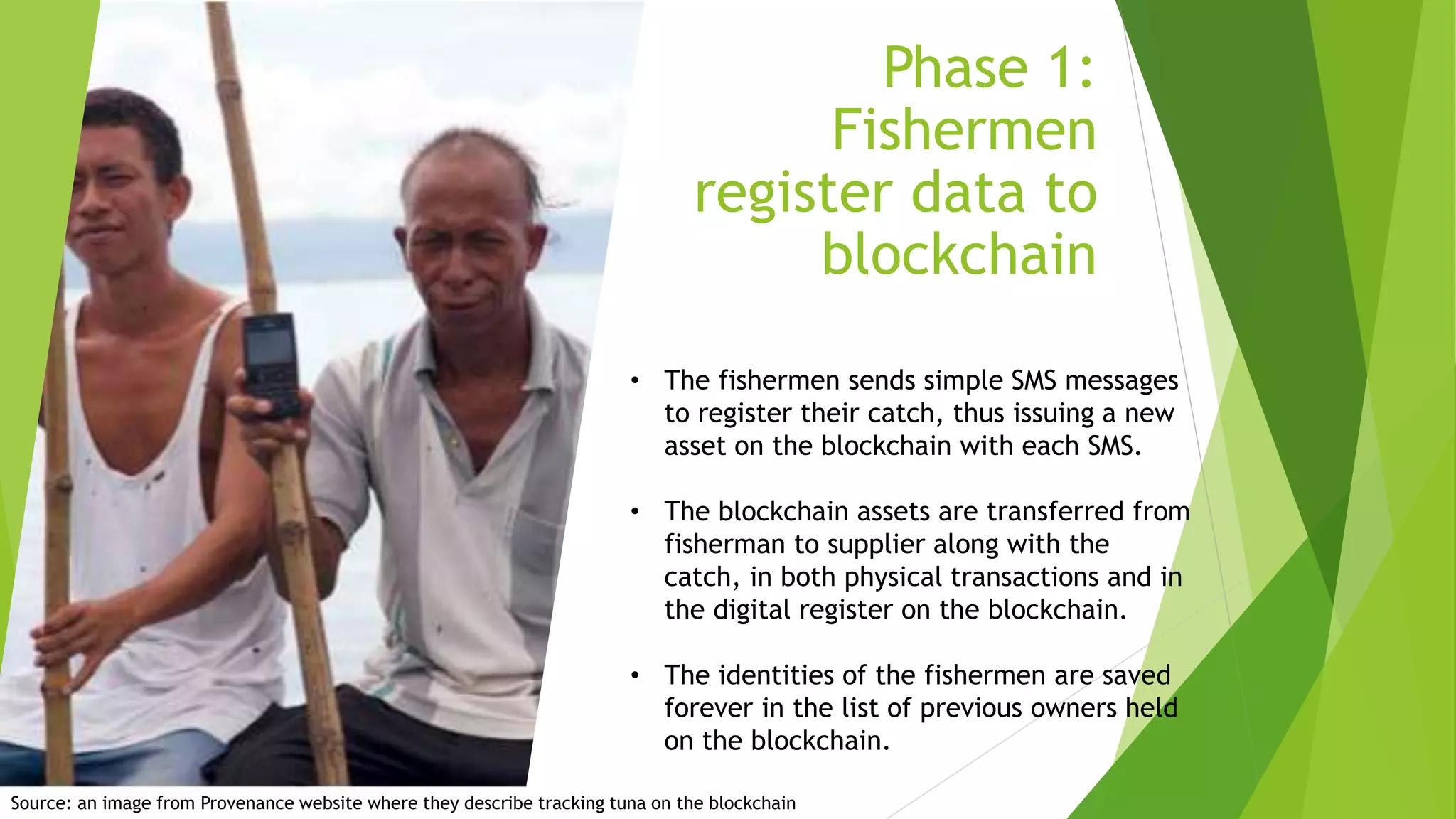 Phase 1: Fishermen register data to blockchain

• The fishermen sends simple SMS messages to register their catch, thus issuing a new asset on the blockchain with each SMS.

• The blockchain assets are transferred from fisherman to supplier along with the catch, in both physical transactions and in the digital register on the blockchain.

• The identities of the fishermen are saved forever in the list of previous owners held on the blockchain.

Source: an image from Provenance website where they describe tracking tuna on the blockchain